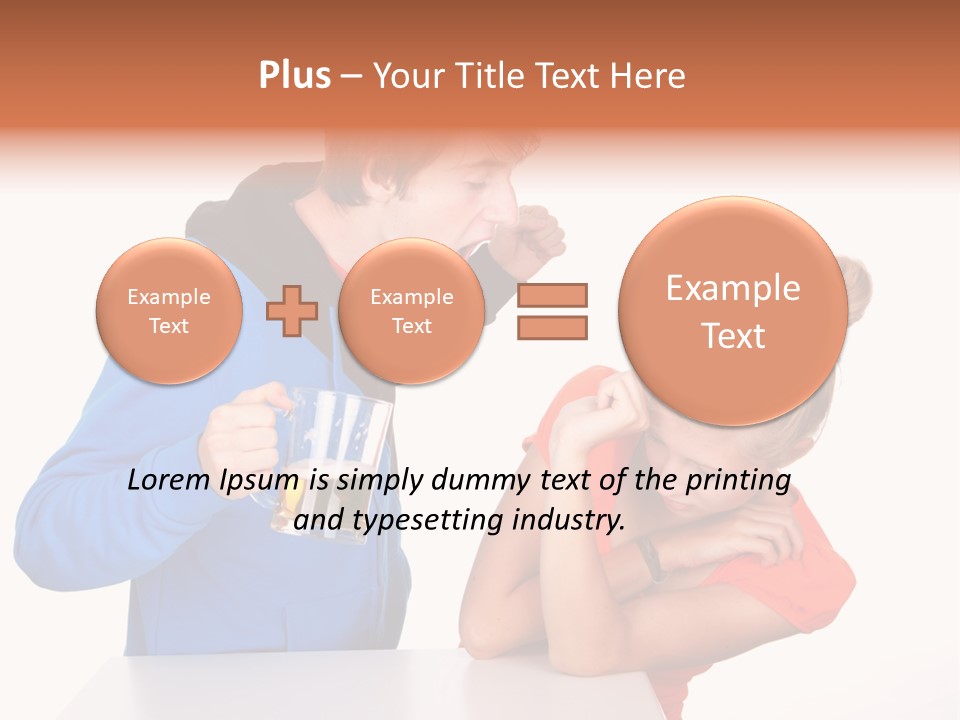 Plus – Your Title Text Here

Example Text

Example Text

Example Text

Lorem Ipsum is simply dummy text of the printing and typesetting industry.